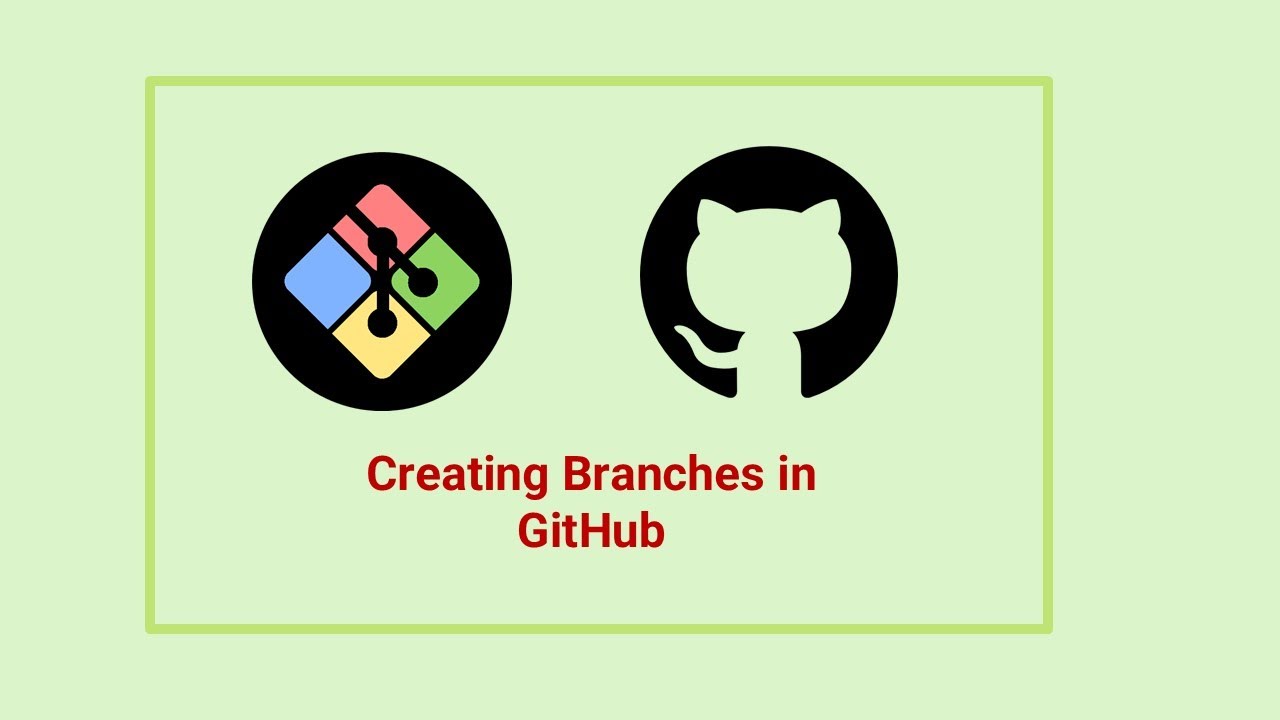 Creating Branches in GitHub